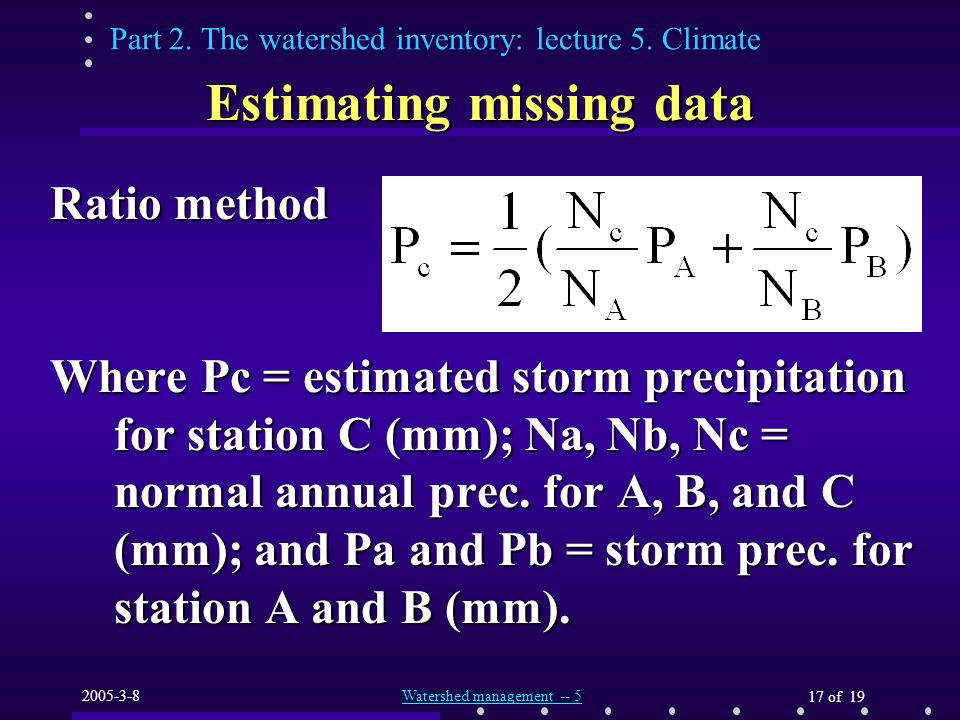 Part 2. The watershed inventory: lecture 5. Climate

Estimating missing data

Ratio method $P_c = \frac{1}{2}(\frac{N_c}{N_A}P_A + \frac{N_c}{N_B}P_B)$

Where Pc = estimated storm precipitation for station C (mm); Na, Nb, Nc = normal annual prec. for A, B, and C (mm); and Pa and Pb = storm prec. for station A and B (mm).

2005-3-8

Watershed management -- 5

17 of 19